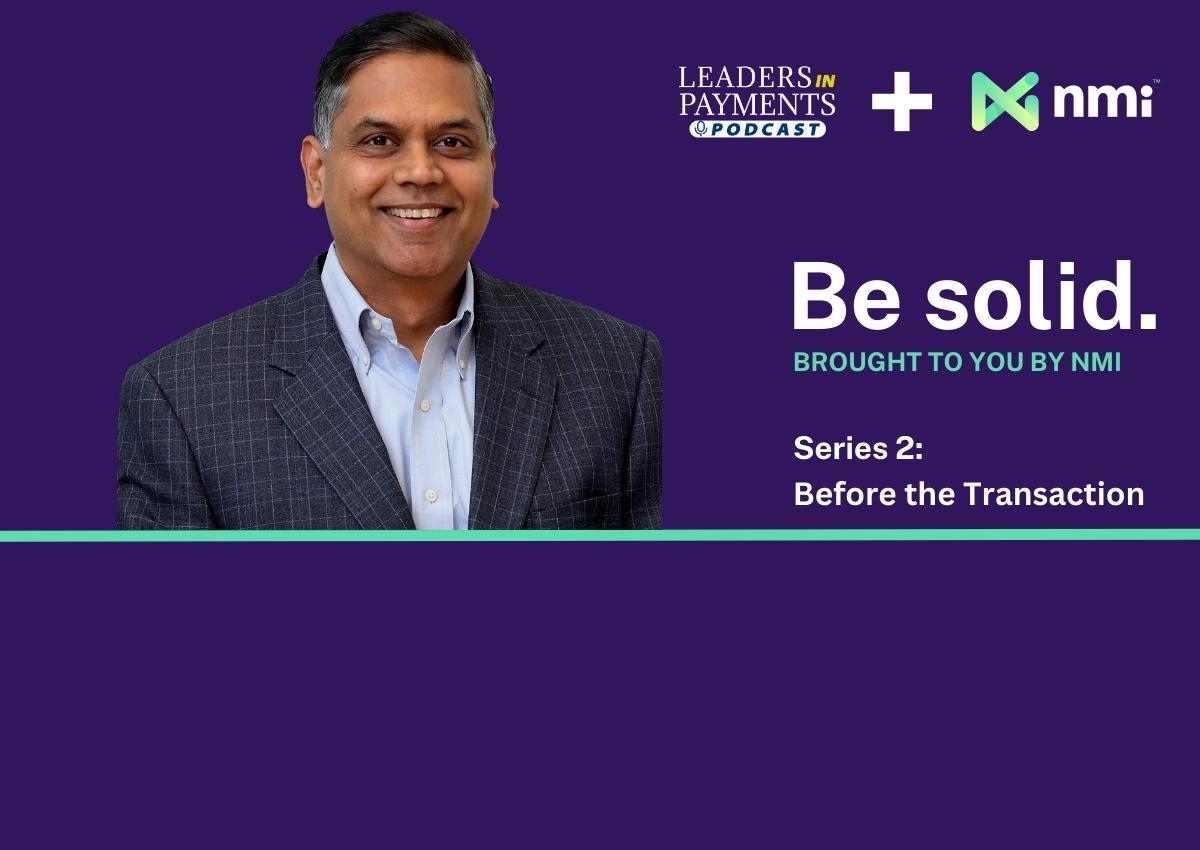 LEADERS IN PAYMENTS PODCAST + nmi™

Be solid.
BROUGHT TO YOU BY NMI

Series 2:
Before the Transaction